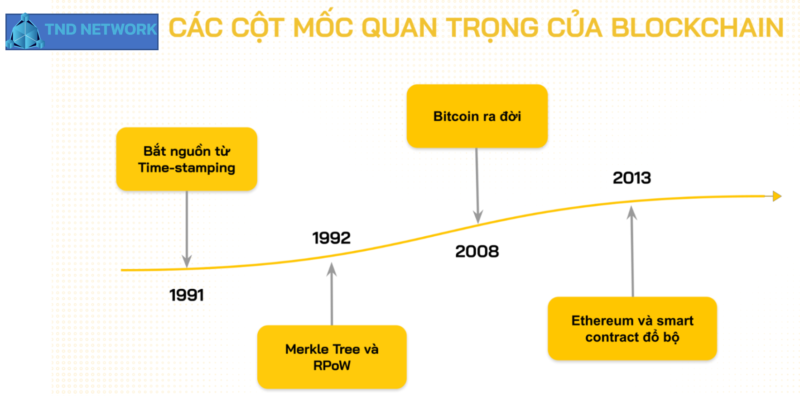 TND NETWORK

CÁC CỘT MỐC QUAN TRỌNG CỦA BLOCKCHAIN

Bắt nguồn từ Time-stamping

1991

1992

Merkle Tree và RPoW

Bitcoin ra đời

2008

2013

Ethereum và smart contract đổ bộ